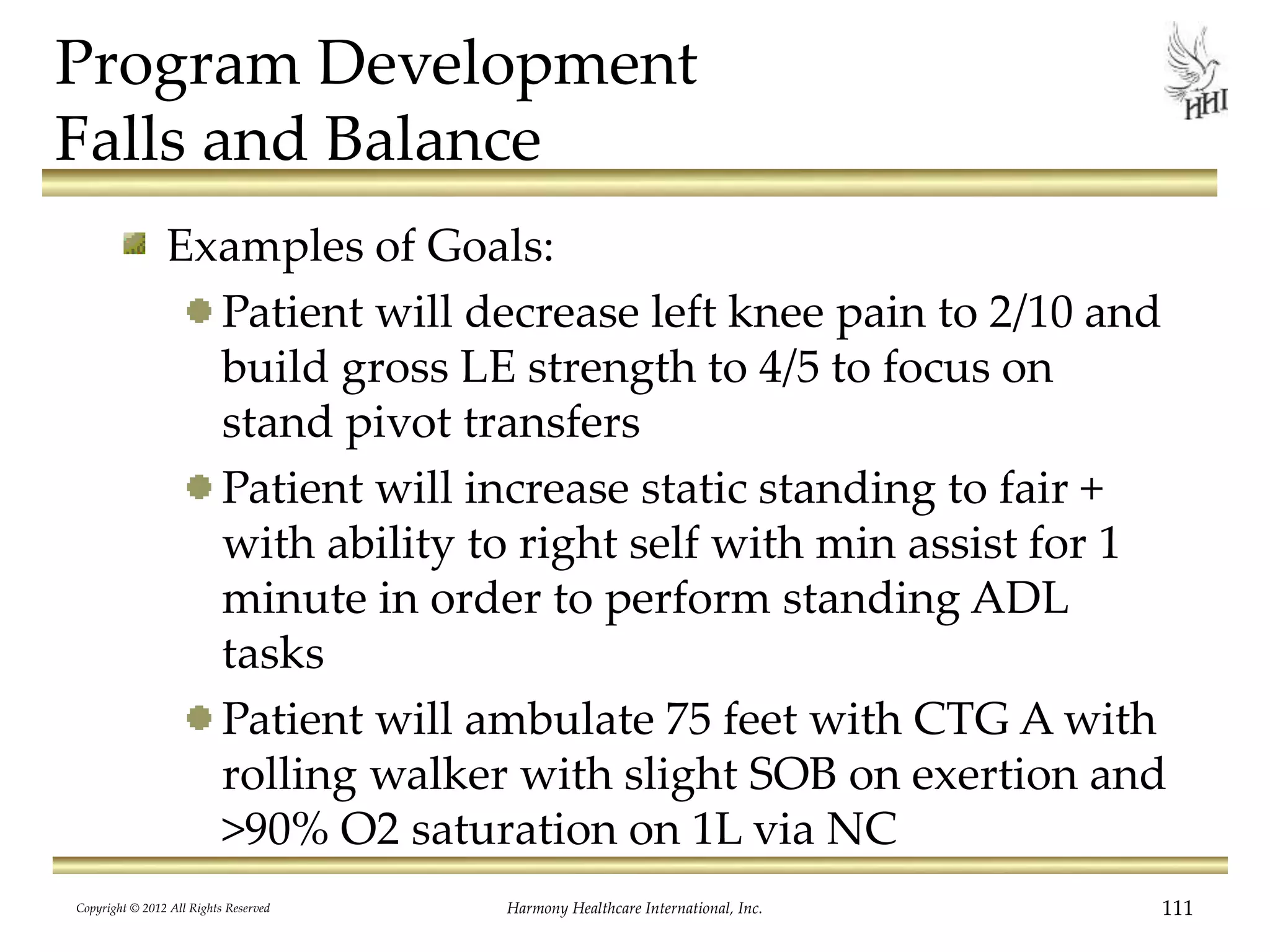 Program Development
Falls and Balance

HHI

Examples of Goals:

Patient will decrease left knee pain to 2/10 and build gross LE strength to 4/5 to focus on stand pivot transfers

Patient will increase static standing to fair + with ability to right self with min assist for 1 minute in order to perform standing ADL tasks

Patient will ambulate 75 feet with CTG A with rolling walker with slight SOB on exertion and >90% O2 saturation on 1L via NC

Copyright © 2012 All Rights Reserved

Harmony Healthcare International, Inc.

111